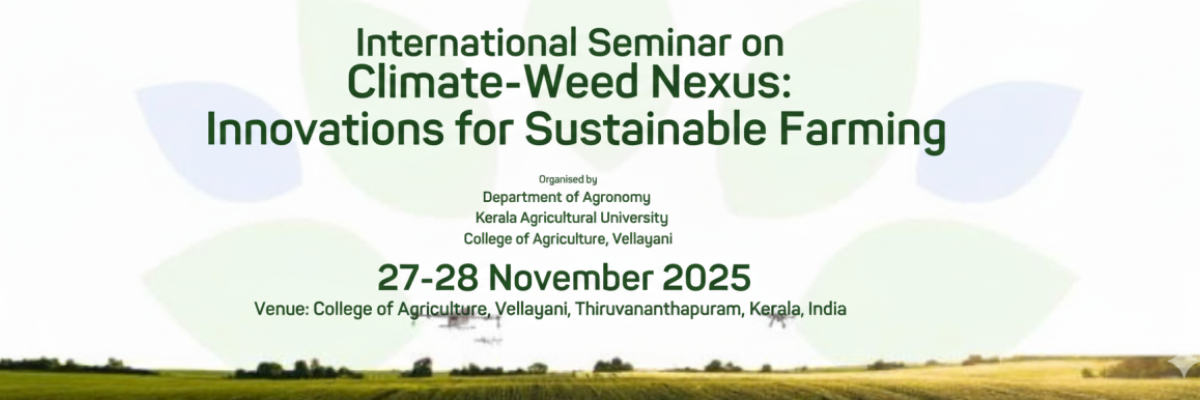 International Seminar on
Climate-Weed Nexus:
Innovations for Sustainable Farming

Organised by
Department of Agronomy
Kerala Agricultural University
College of Agriculture, Vellayani

27-28 November 2025
Venue: College of Agriculture, Vellayani, Thiruvananthapuram, Kerala, India